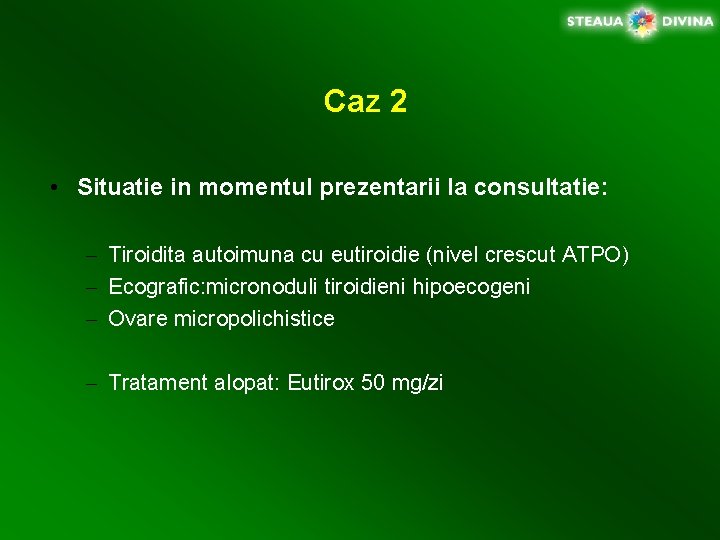 STEAUA DIVINA

Caz 2

• Situatie in momentul prezentarii la consultatie:

– Tiroidita autoimuna cu eutiroidie (nivel crescut ATPO)
– Ecografic:micronoduli tiroidieni hipoecogeni
– Ovare micropolichistice

– Tratament alopat: Eutirox 50 mg/zi